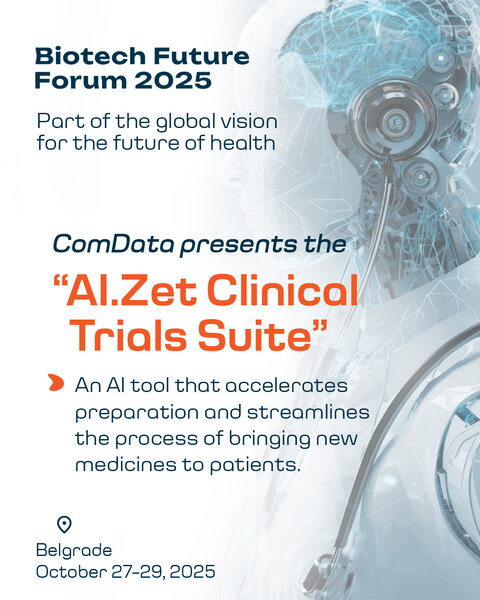 Biotech Future Forum 2025

Part of the global vision for the future of health

ComData presents the

“AI.Zet Clinical Trials Suite”

An AI tool that accelerates preparation and streamlines the process of bringing new medicines to patients.

Belgrade
October 27-29, 2025